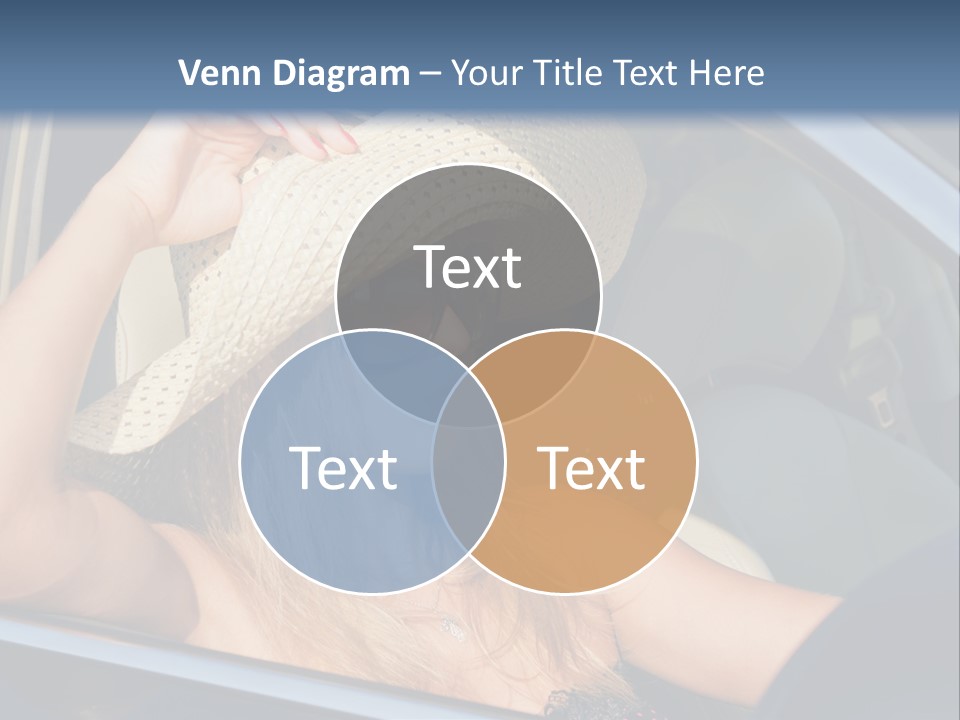 Venn Diagram – Your Title Text Here

Text

Text

Text